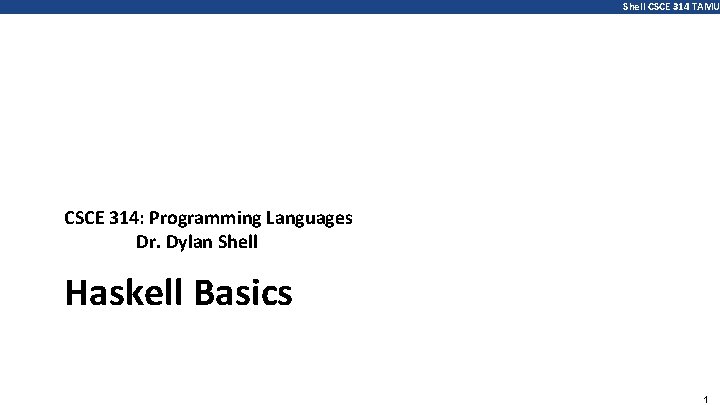 Shell CSCE 314 TAMU

CSCE 314: Programming Languages
Dr. Dylan Shell

Haskell Basics

1